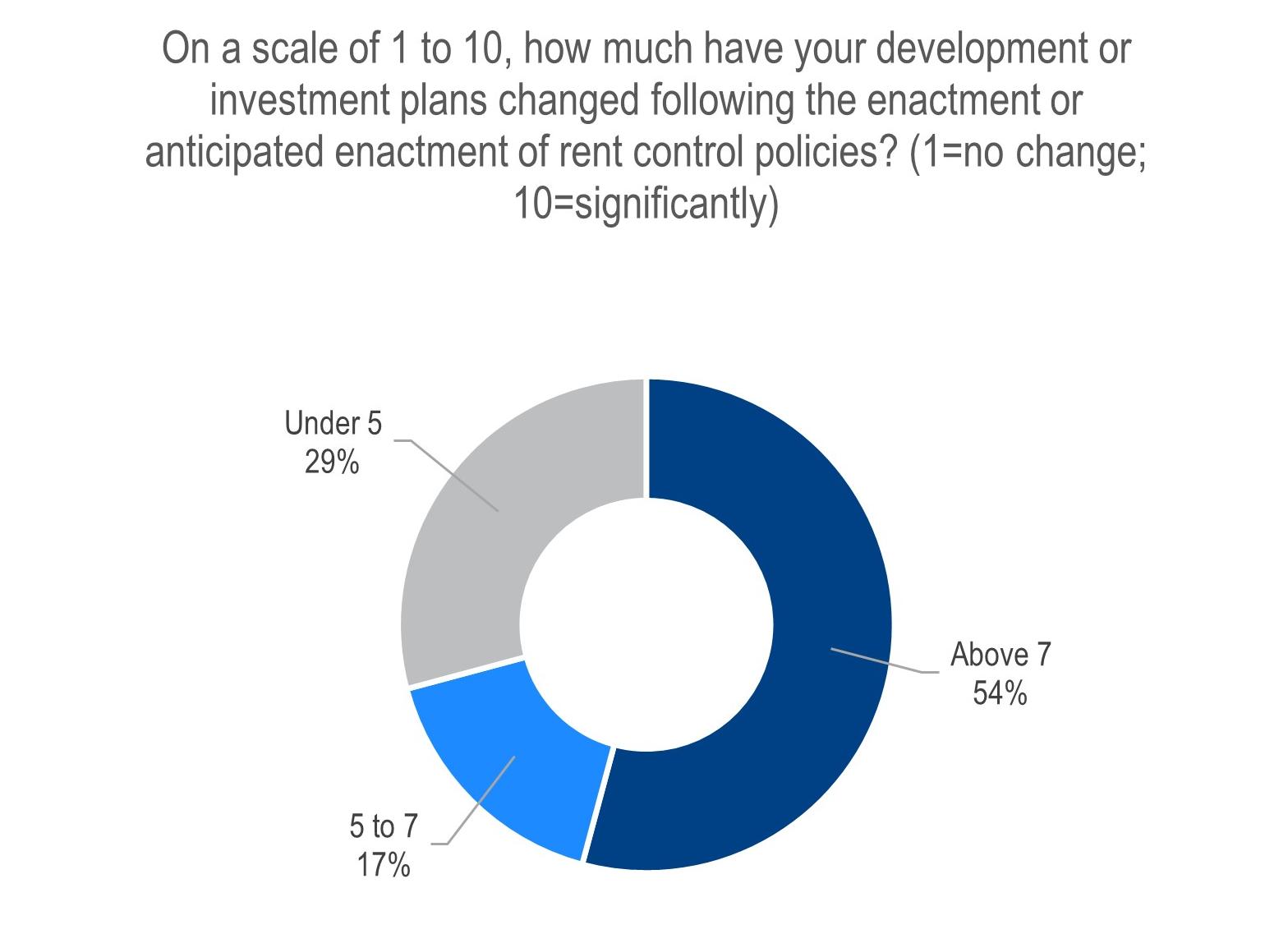 On a scale of 1 to 10, how much have your development or investment plans changed following the enactment or anticipated enactment of rent control policies? (1=no change; 10=significantly)

Under 5
29%

Above 7
54%

5 to 7
17%